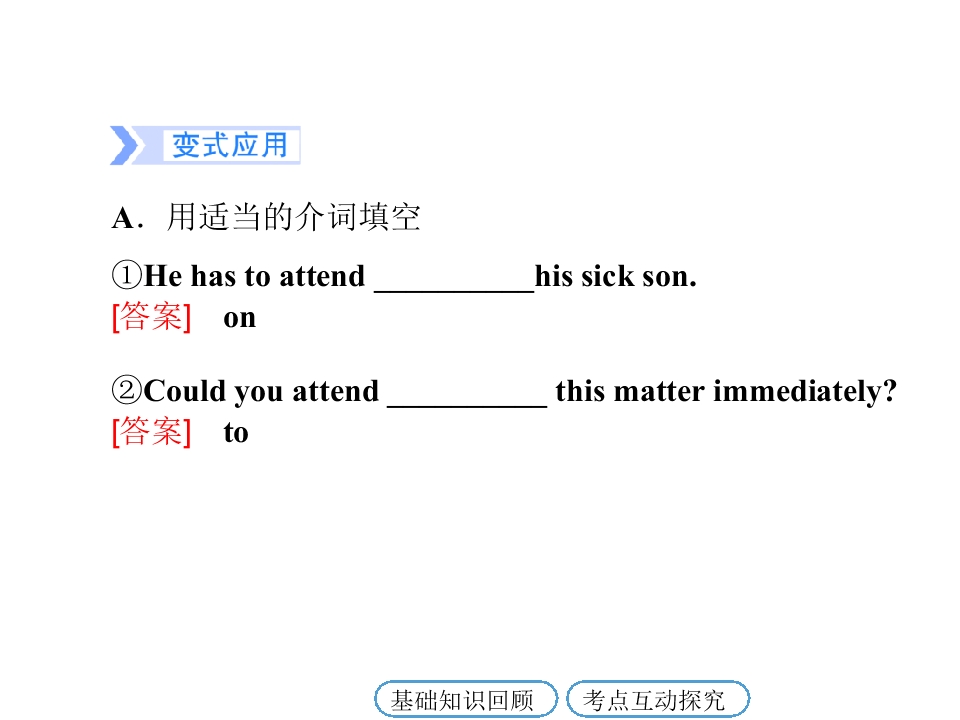 变式应用

A．用适当的介词填空

①He has to attend ____his sick son.
[答案] on

②Could you attend ____ this matter immediately?
[答案] to

基础知识回顾 考点互动探究